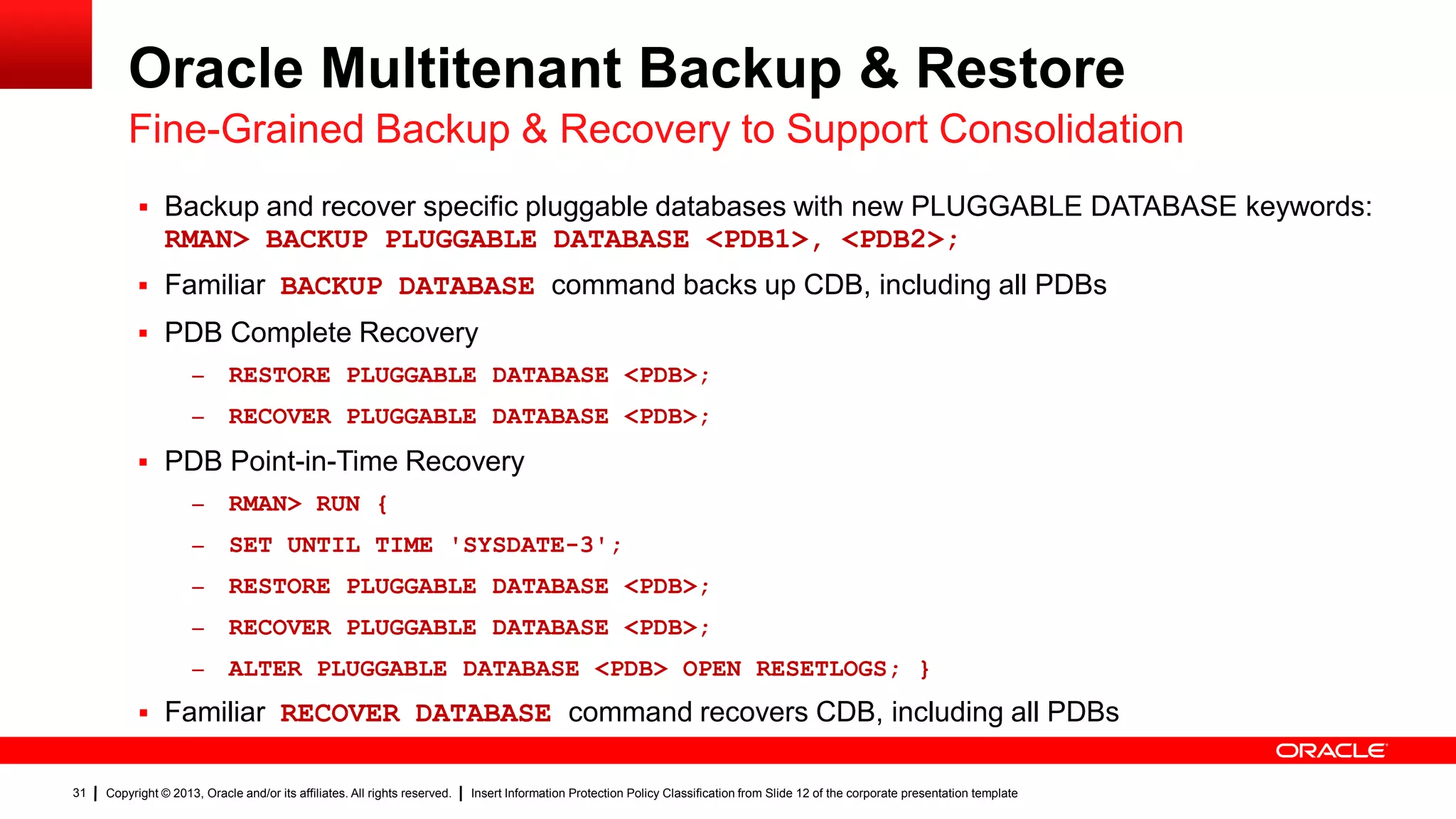 Oracle Multitenant Backup & Restore
Fine-Grained Backup & Recovery to Support Consolidation

▪ Backup and recover specific pluggable databases with new PLUGGABLE DATABASE keywords:
RMAN> BACKUP PLUGGABLE DATABASE <PDB1>, <PDB2>;

▪ Familiar BACKUP DATABASE command backs up CDB, including all PDBs

▪ PDB Complete Recovery
– RESTORE PLUGGABLE DATABASE <PDB>;
– RECOVER PLUGGABLE DATABASE <PDB>;

▪ PDB Point-in-Time Recovery
– RMAN> RUN {
– SET UNTIL TIME 'SYSDATE-3';
– RESTORE PLUGGABLE DATABASE <PDB>;
– RECOVER PLUGGABLE DATABASE <PDB>;
– ALTER PLUGGABLE DATABASE <PDB> OPEN RESETLOGS; }

▪ Familiar RECOVER DATABASE command recovers CDB, including all PDBs

ORACLE

31 | Copyright © 2013, Oracle and/or its affiliates. All rights reserved. | Insert Information Protection Policy Classification from Slide 12 of the corporate presentation template